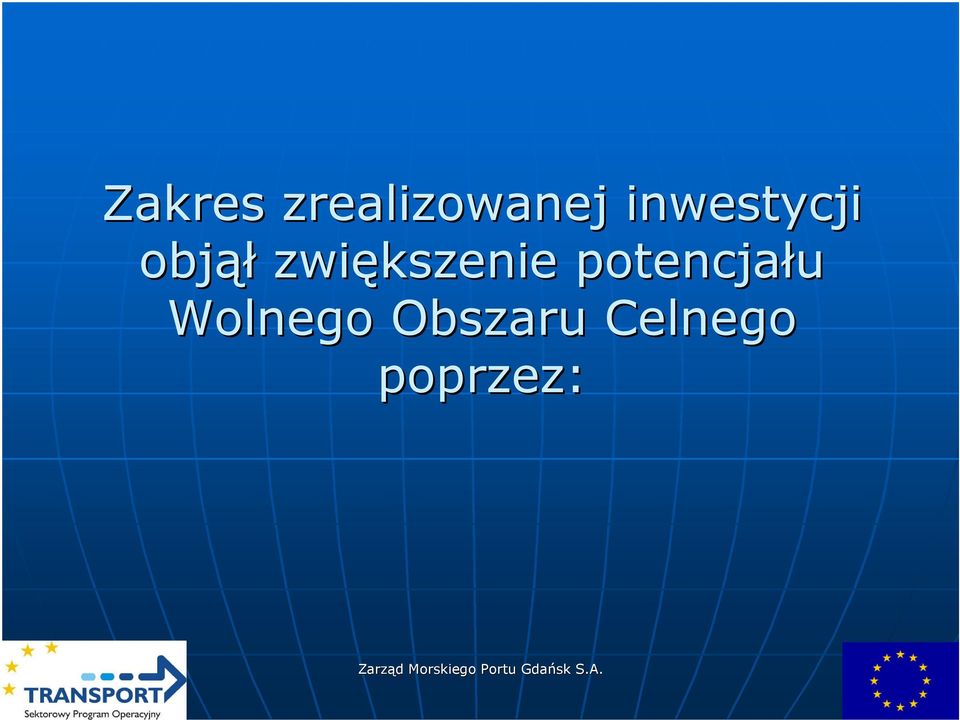 Zakres zrealizowanej inwestycji objął zwiększenie potencjału Wolnego Obszaru Celnego poprzez:

TRANSPORT
Sektorowy Program Operacyjny

Zarząd Morskiego Portu Gdańsk S.A.